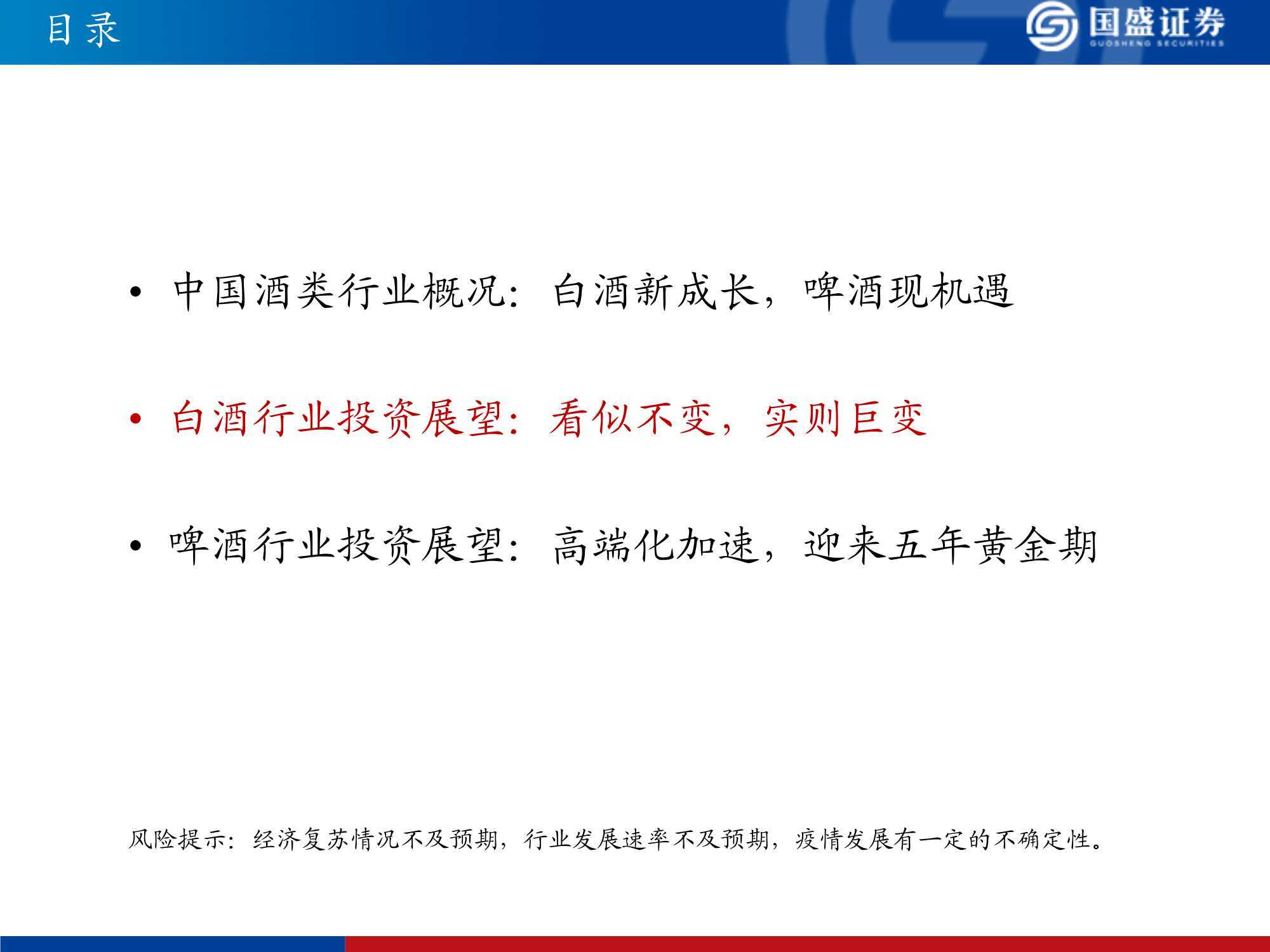 目录

国盛证券
GUOSHENG SECURITIES

• 中国酒类行业概况：白酒新成长，啤酒现机遇

• 白酒行业投资展望：看似不变，实则巨变

• 啤酒行业投资展望：高端化加速，迎来五年黄金期

风险提示：经济复苏情况不及预期，行业发展速率不及预期，疫情发展有一定的不确定性。